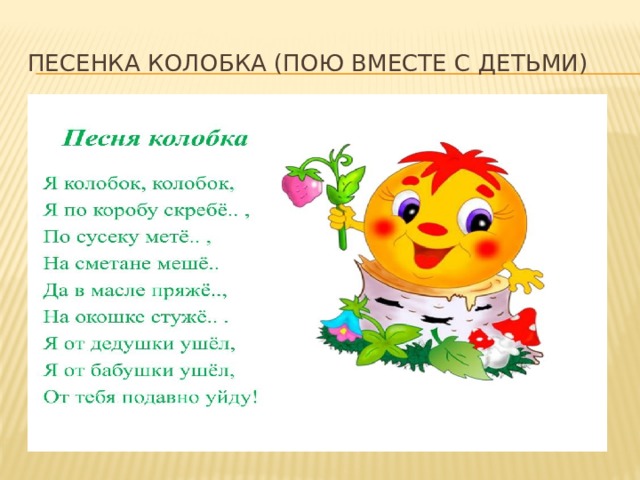 ПЕСЕНКА КОЛОБКА (ПОЮ ВМЕСТЕ С ДЕТЬМИ)

Песня колобка

Я колобок, колобок,
Я по коробу скребё.. ,
По сусеку метё.. ,
На сметане мешё..
Да в масле пряжё..,
На окошке стужё.. .
Я от дедушки ушёл,
Я от бабушки ушёл,
От тебя подавно уйду!